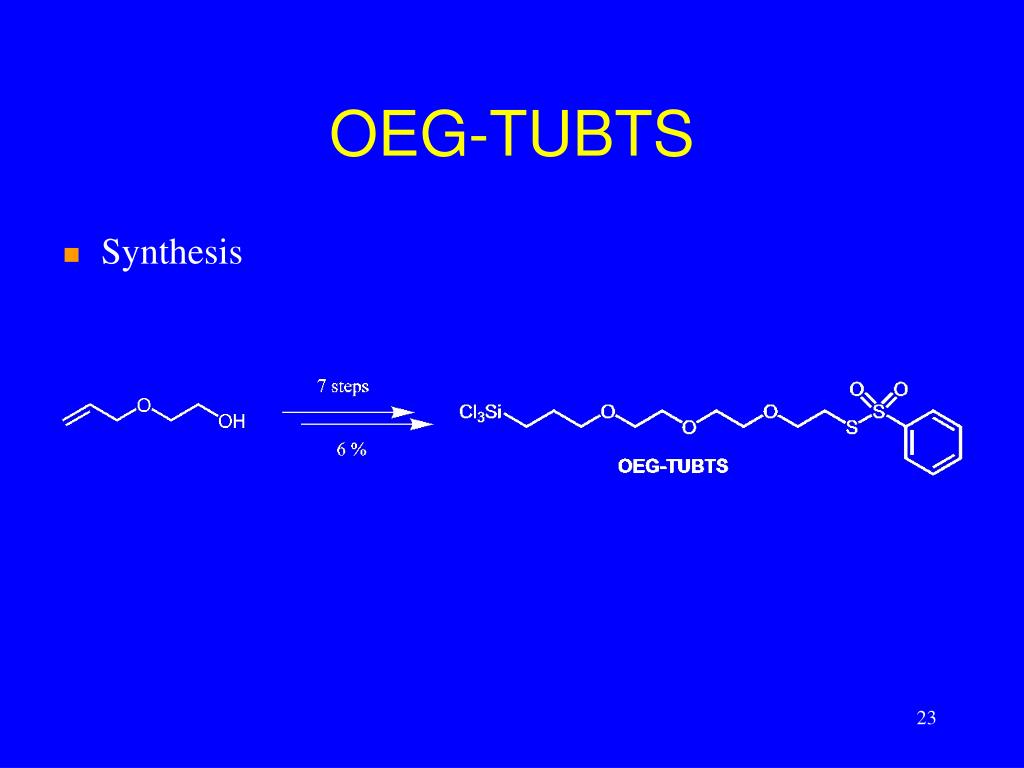 OEG-TUBTS

Synthesis

O OH

7 steps

6 %

$Cl_3Si$ O O O S S O O

OEG-TUBTS

23